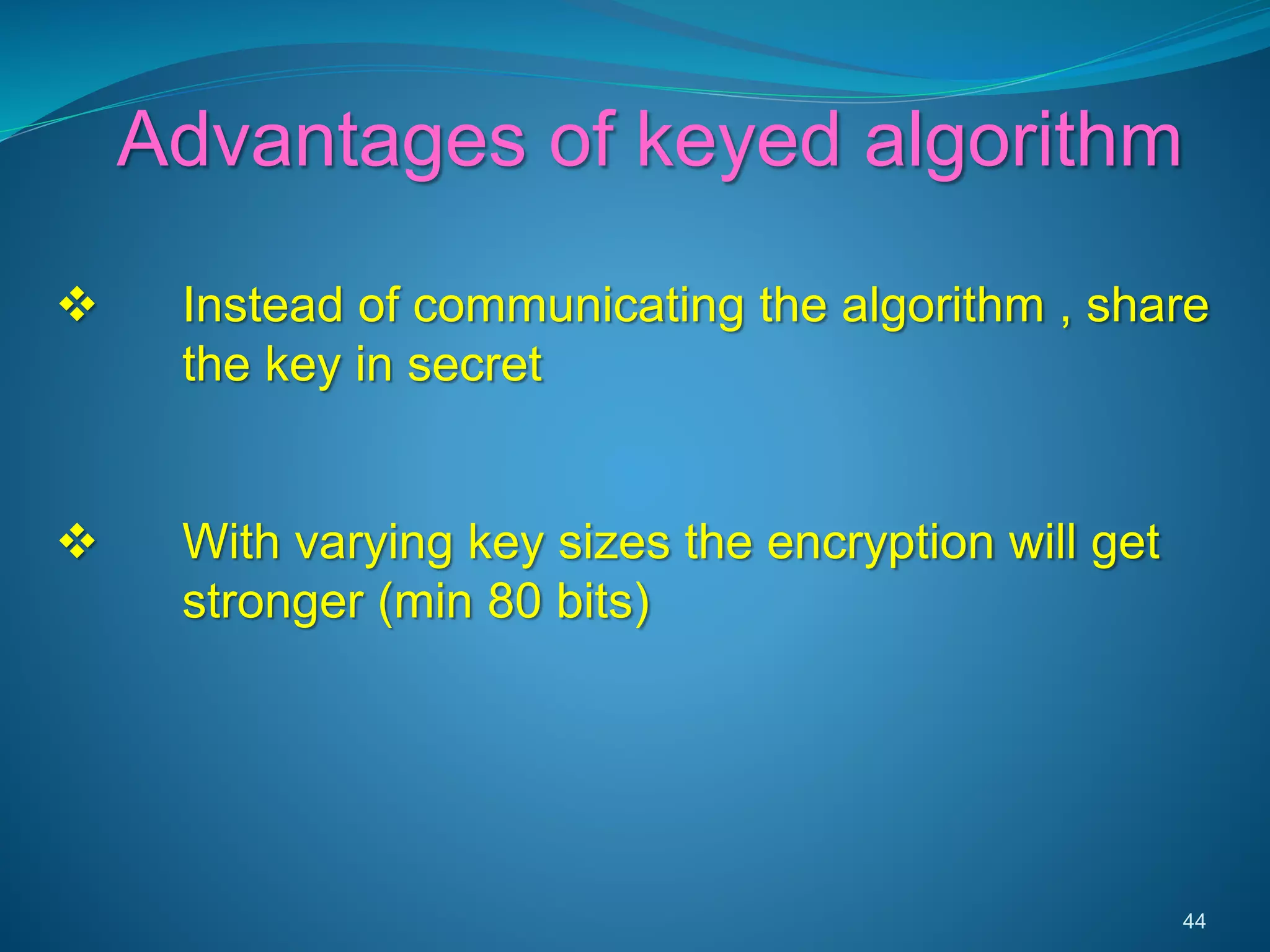 Advantages of keyed algorithm

❖ Instead of communicating the algorithm , share the key in secret

❖ With varying key sizes the encryption will get stronger (min 80 bits)

44